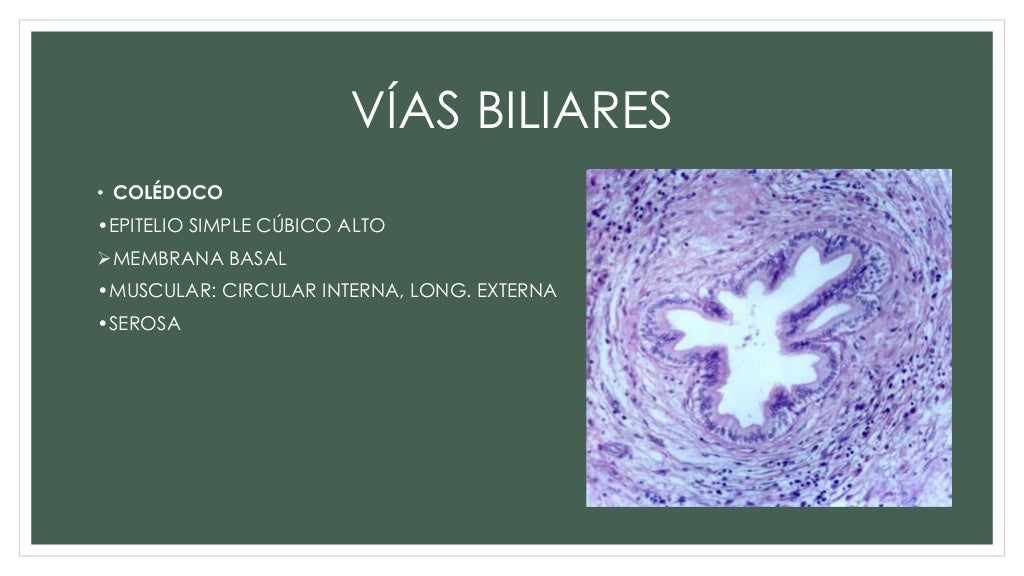 VÍAS BILIARES

• COLÉDOCO
•EPITELIO SIMPLE CÚBICO ALTO
➢MEMBRANA BASAL
•MUSCULAR: CIRCULAR INTERNA, LONG. EXTERNA
•SEROSA